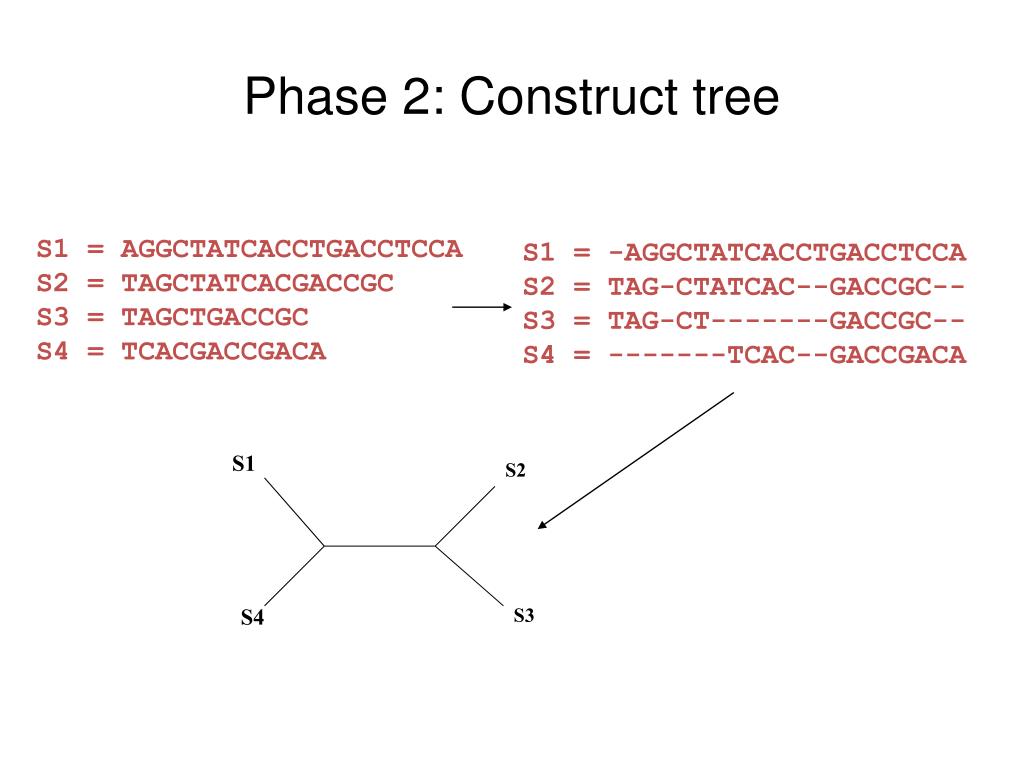 Phase 2: Construct tree

S1 = AGGCTATCACCTGACCTCCA
S2 = TAGCTATCACGACCGC
S3 = TAGCTGACCGC
S4 = TCACGACCGACA

S1 = -AGGCTATCACCTGACCTCCA
S2 = TAG-CTATCAC--GACCGC--
S3 = TAG-CT-------GACCGC--
S4 = -------TCAC--GACCGACA

S1
S2
S4
S3